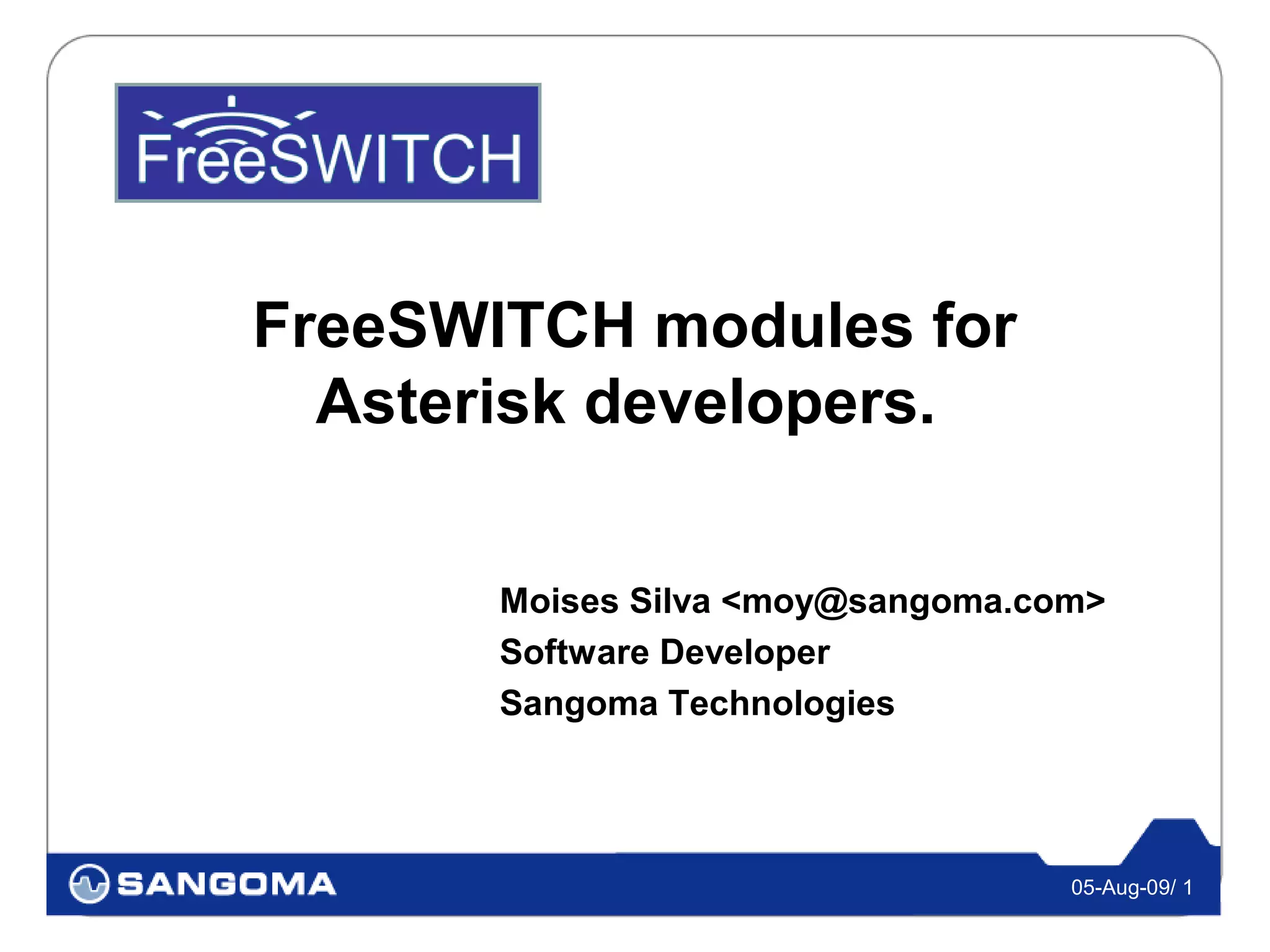 FreeSWITCH

FreeSWITCH modules for Asterisk developers.

Moises Silva <moy@sangoma.com>
Software Developer
Sangoma Technologies

SANGOMA

05-Aug-09/ 1